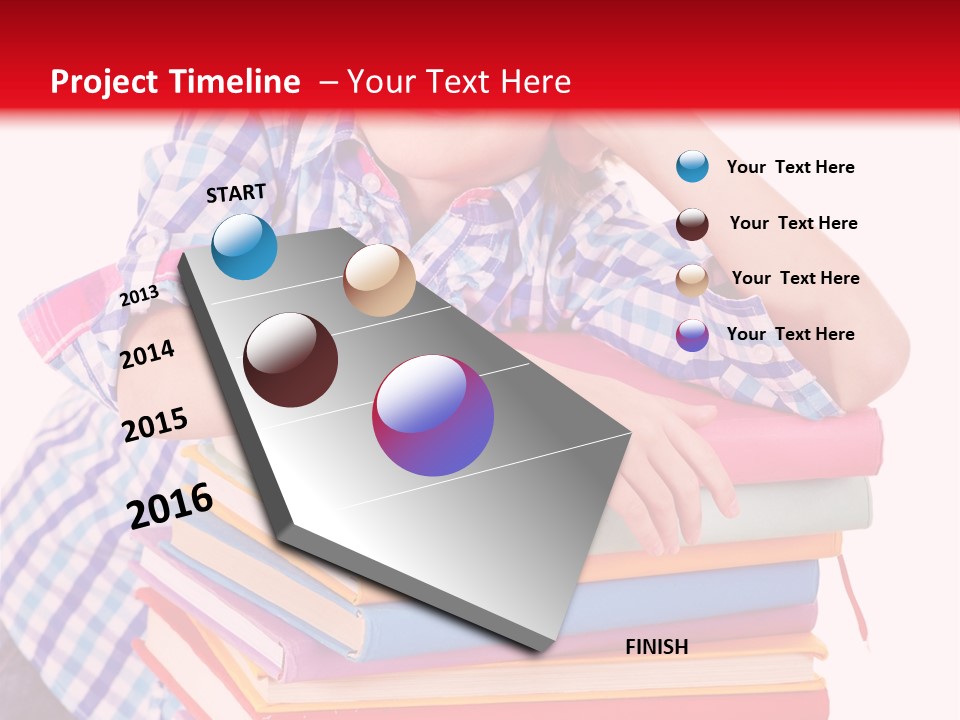 Project Timeline – Your Text Here

START

2013

2014

2015

2016

FINISH

Your Text Here

Your Text Here

Your Text Here

Your Text Here